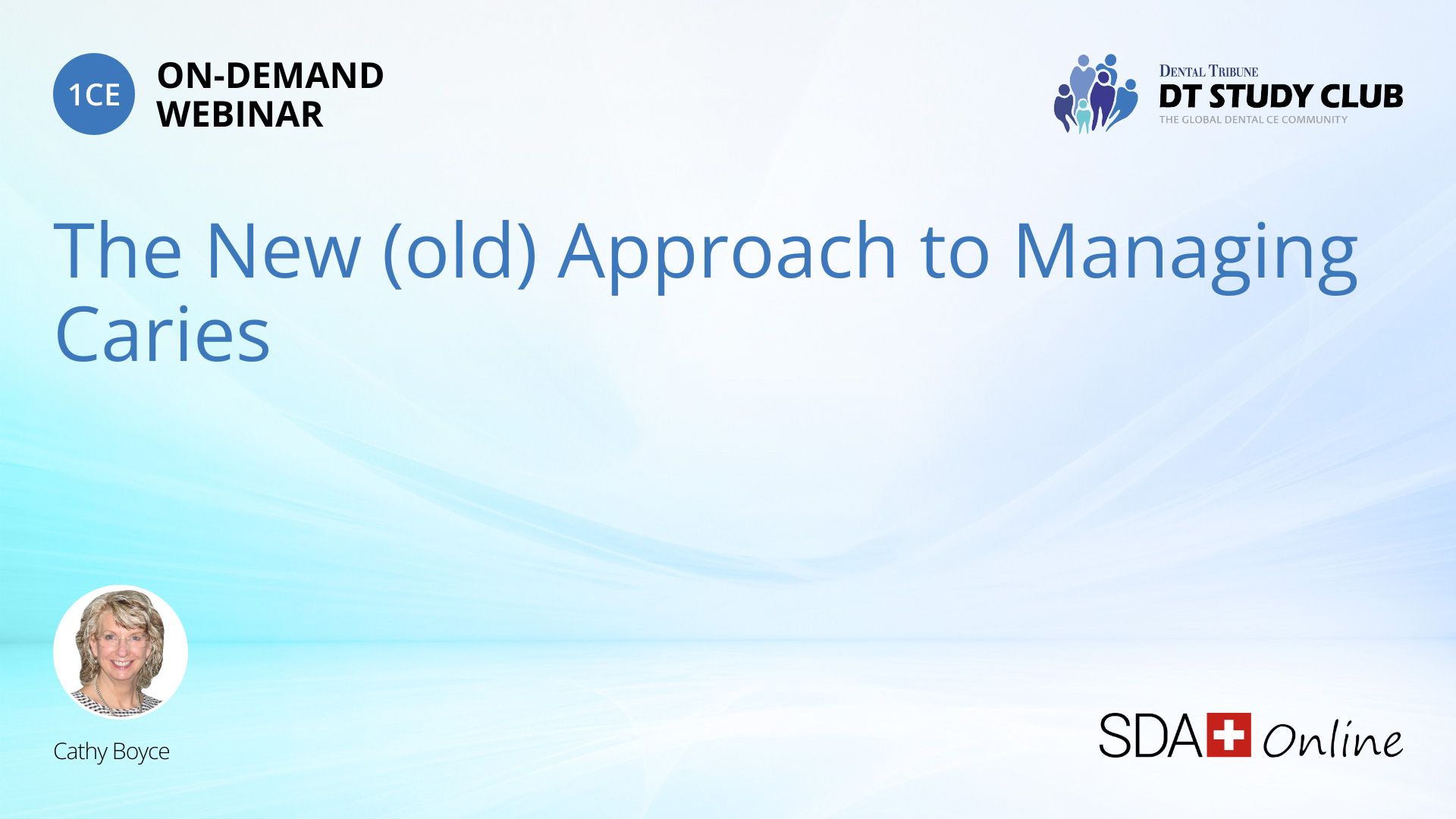 1CE

ON-DEMAND WEBINAR

DENTAL TRIBUNE
DT STUDY CLUB
THE GLOBAL DENTAL CE COMMUNITY

The New (old) Approach to Managing Caries

Cathy Boyce

SDA Online